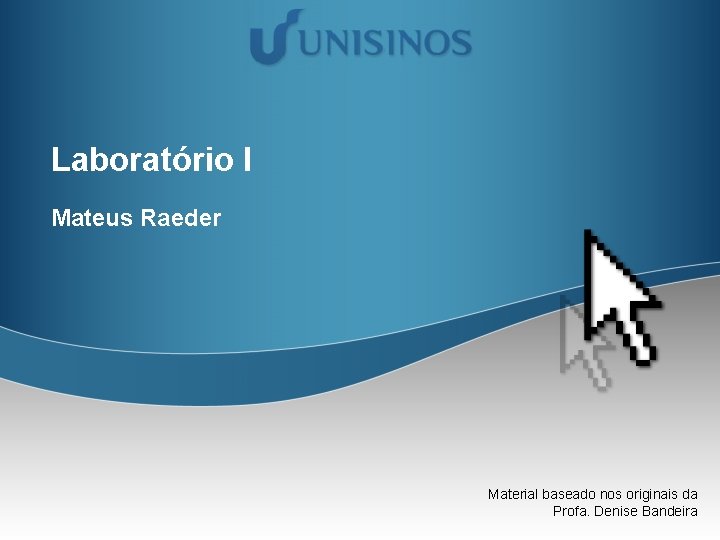 UNISINOS

Laboratório I

Mateus Raeder

Material baseado nos originais da Profa. Denise Bandeira